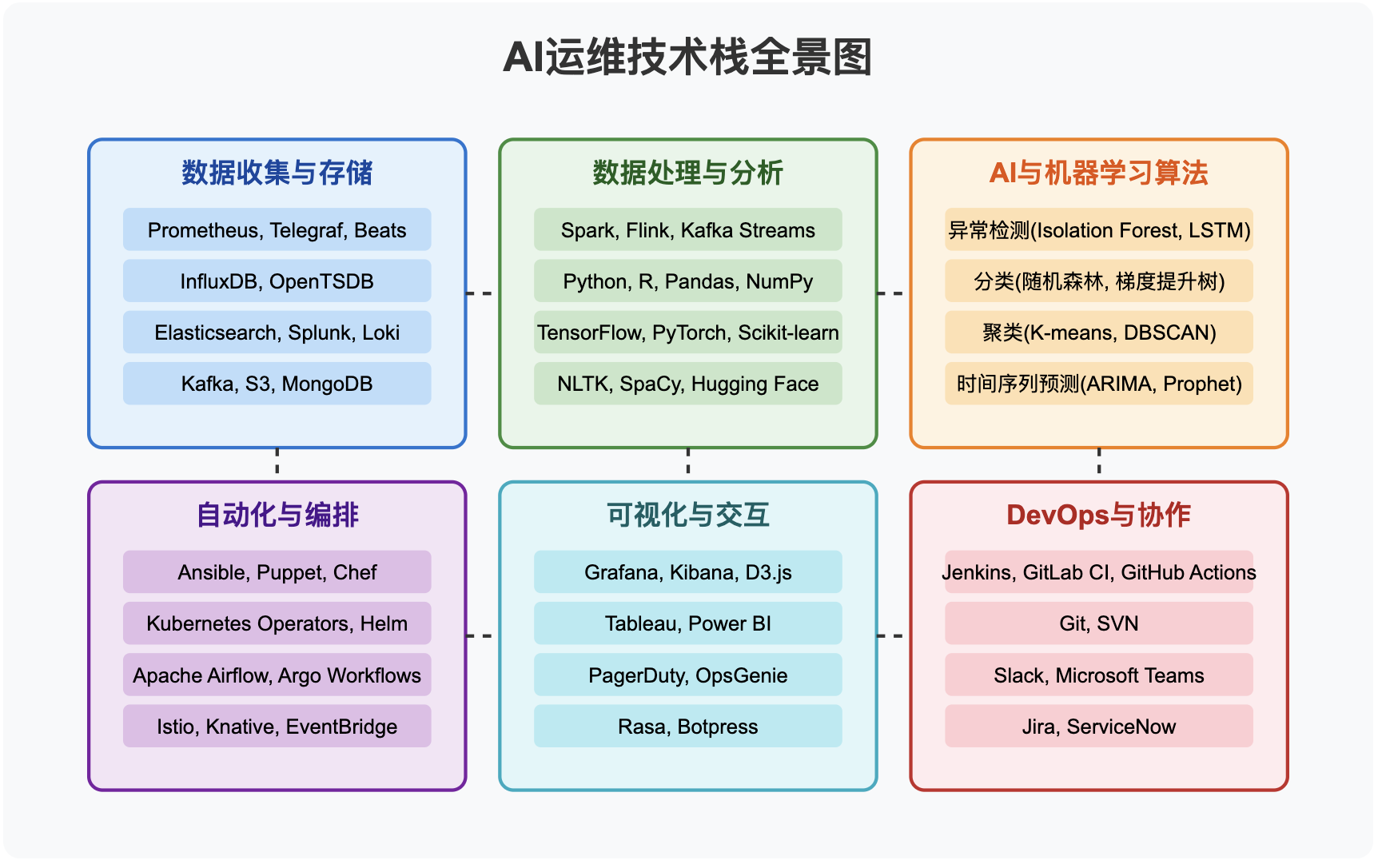 AI运维技术栈全景图

数据收集与存储

Prometheus, Telegraf, Beats

InfluxDB, OpenTSDB

Elasticsearch, Splunk, Loki

Kafka, S3, MongoDB

数据处理与分析

Spark, Flink, Kafka Streams

Python, R, Pandas, NumPy

TensorFlow, PyTorch, Scikit-learn

NLTK, SpaCy, Hugging Face

AI与机器学习算法

异常检测(Isolation Forest, LSTM)

分类(随机森林, 梯度提升树)

聚类(K-means, DBSCAN)

时间序列预测(ARIMA, Prophet)

自动化与编排

Ansible, Puppet, Chef

Kubernetes Operators, Helm

Apache Airflow, Argo Workflows

Istio, Knative, EventBridge

可视化与交互

Grafana, Kibana, D3.js

Tableau, Power BI

PagerDuty, OpsGenie

Rasa, Botpress

DevOps与协作

Jenkins, GitLab CI, GitHub Actions

Git, SVN

Slack, Microsoft Teams

Jira, ServiceNow